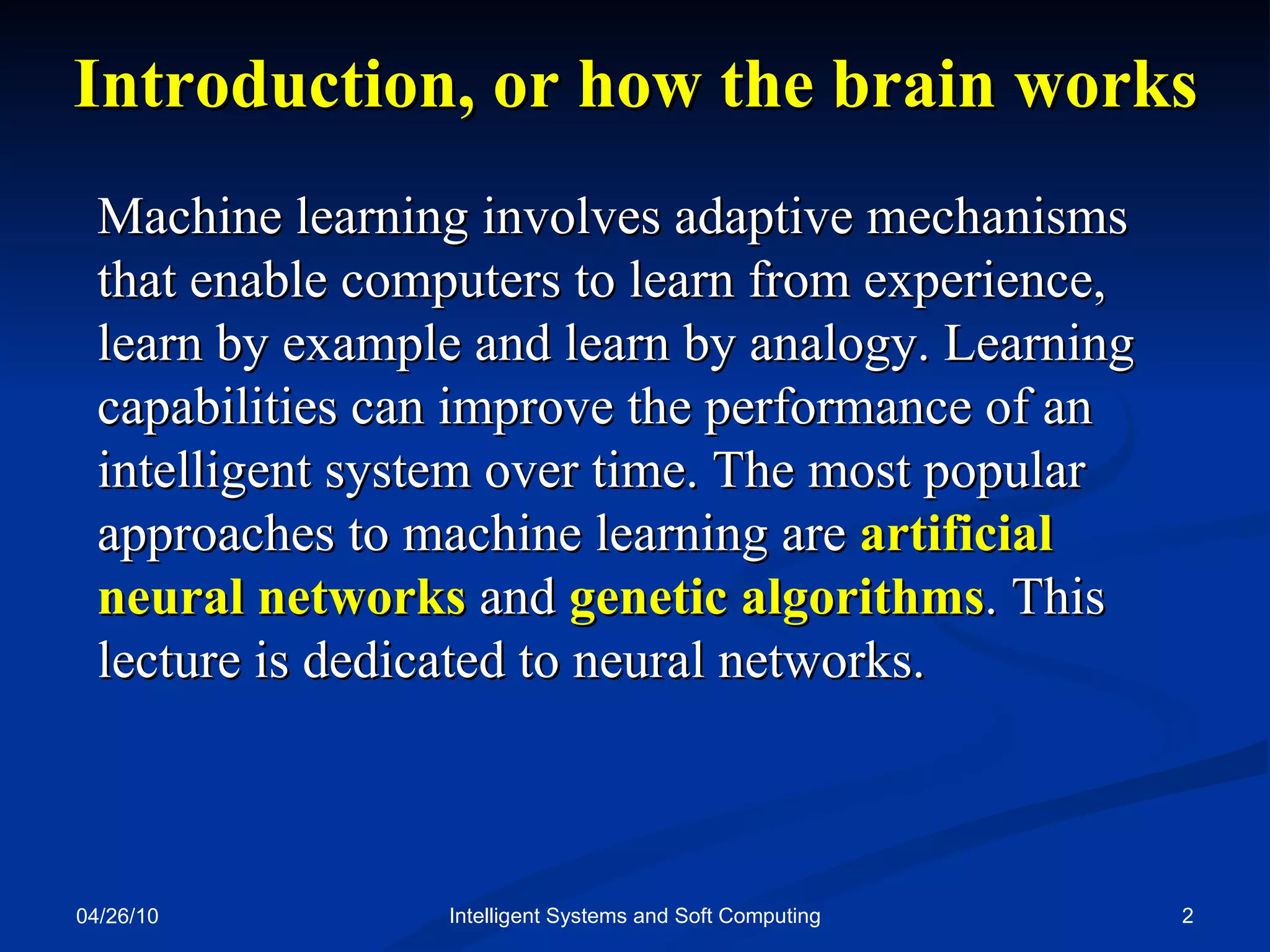 Introduction, or how the brain works

Machine learning involves adaptive mechanisms that enable computers to learn from experience, learn by example and learn by analogy. Learning capabilities can improve the performance of an intelligent system over time. The most popular approaches to machine learning are artificial neural networks and genetic algorithms. This lecture is dedicated to neural networks.

04/26/10

Intelligent Systems and Soft Computing

2